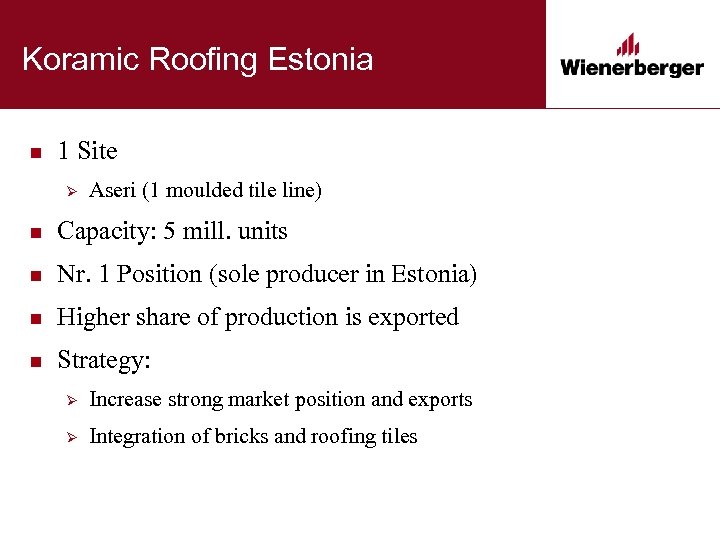 Koramic Roofing Estonia

Wienerberger

- 1 Site
  - Aseri (1 moulded tile line)
- Capacity: 5 mill. units
- Nr. 1 Position (sole producer in Estonia)
- Higher share of production is exported
- Strategy:
  - Increase strong market position and exports
  - Integration of bricks and roofing tiles